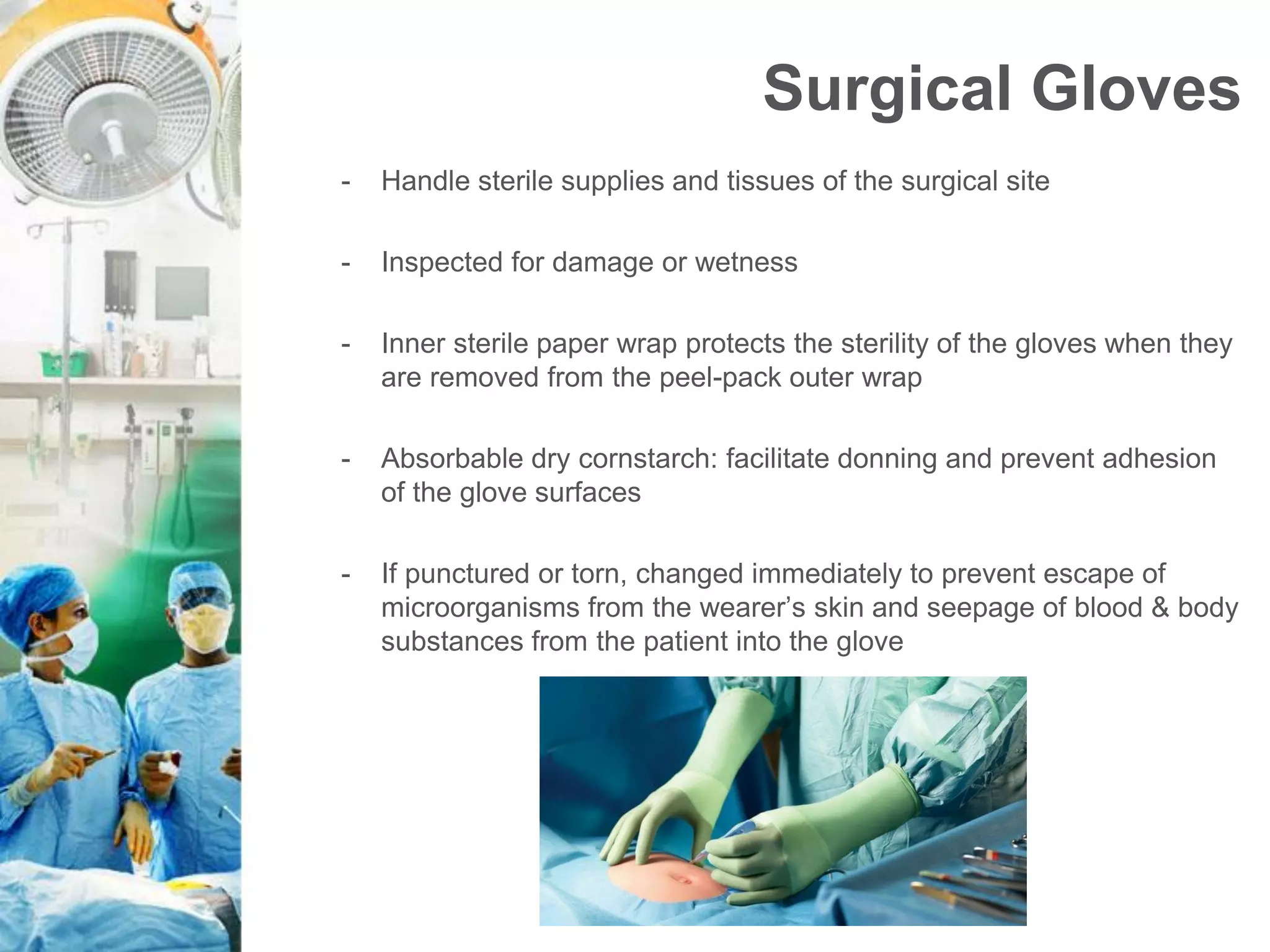 Surgical Gloves

- Handle sterile supplies and tissues of the surgical site

- Inspected for damage or wetness

- Inner sterile paper wrap protects the sterility of the gloves when they are removed from the peel-pack outer wrap

- Absorbable dry cornstarch: facilitate donning and prevent adhesion of the glove surfaces

- If punctured or torn, changed immediately to prevent escape of microorganisms from the wearer's skin and seepage of blood & body substances from the patient into the glove